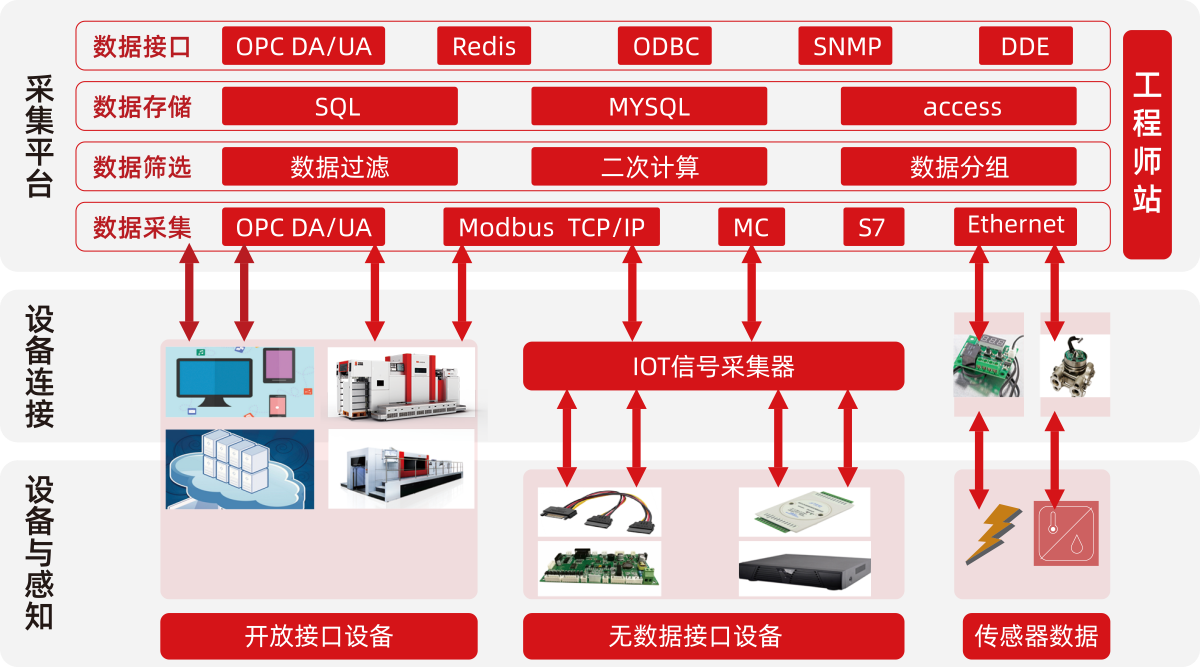 采集平台

数据接口 OPC DA/UA Redis ODBC SNMP DDE

数据存储 SQL MYSQL access

数据筛选 数据过滤 二次计算 数据分组

数据采集 OPC DA/UA Modbus TCP/IP MC S7 Ethernet

工程师站

设备连接

IOT信号采集器

设备与感知

开放接口设备

无数据接口设备

传感器数据